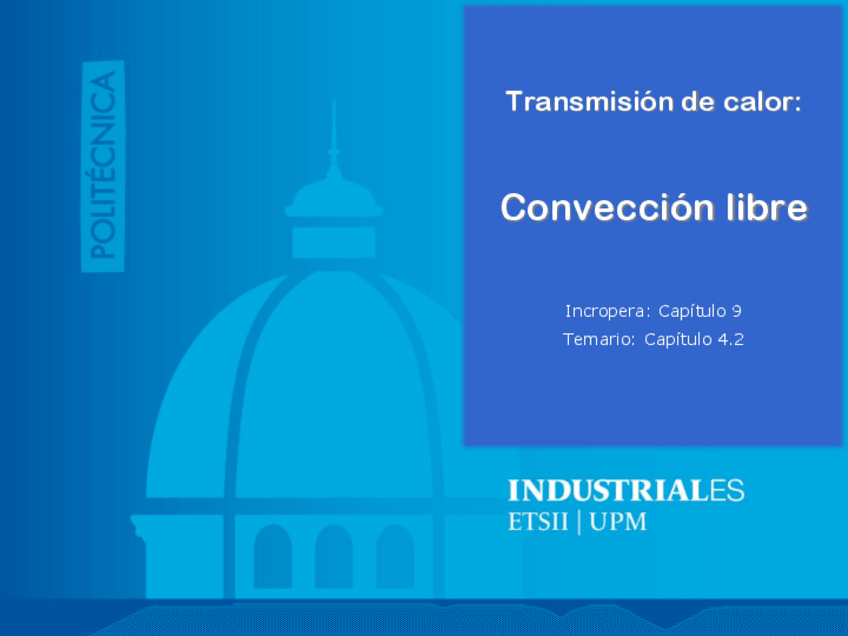 POLITÉCNICA

Transmisión de calor:

Convección libre

Incropera: Capítulo 9

Temario: Capítulo 4.2

INDUSTRIALES
ETSII | UPM